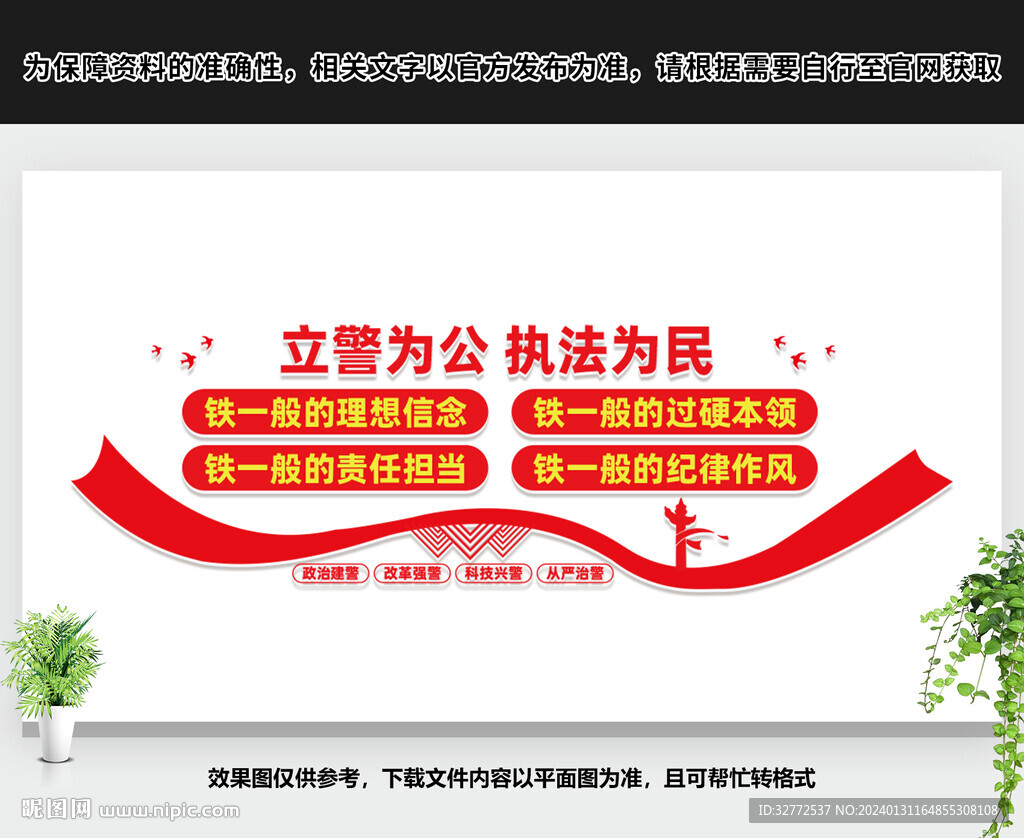 为保障资料的准确性，相关文字以官方发布为准，请根据需要自行至官网获取

立警为公 执法为民

铁一般的理想信念
铁一般的过硬本领
铁一般的责任担当
铁一般的纪律作风

政治建警 改革强警 科技兴警 从严治警

效果图仅供参考，下载文件内容以平面图为准，且可帮忙转格式

昵图网 www.nipic.com

ID:32772537 NO:20240131164855308108